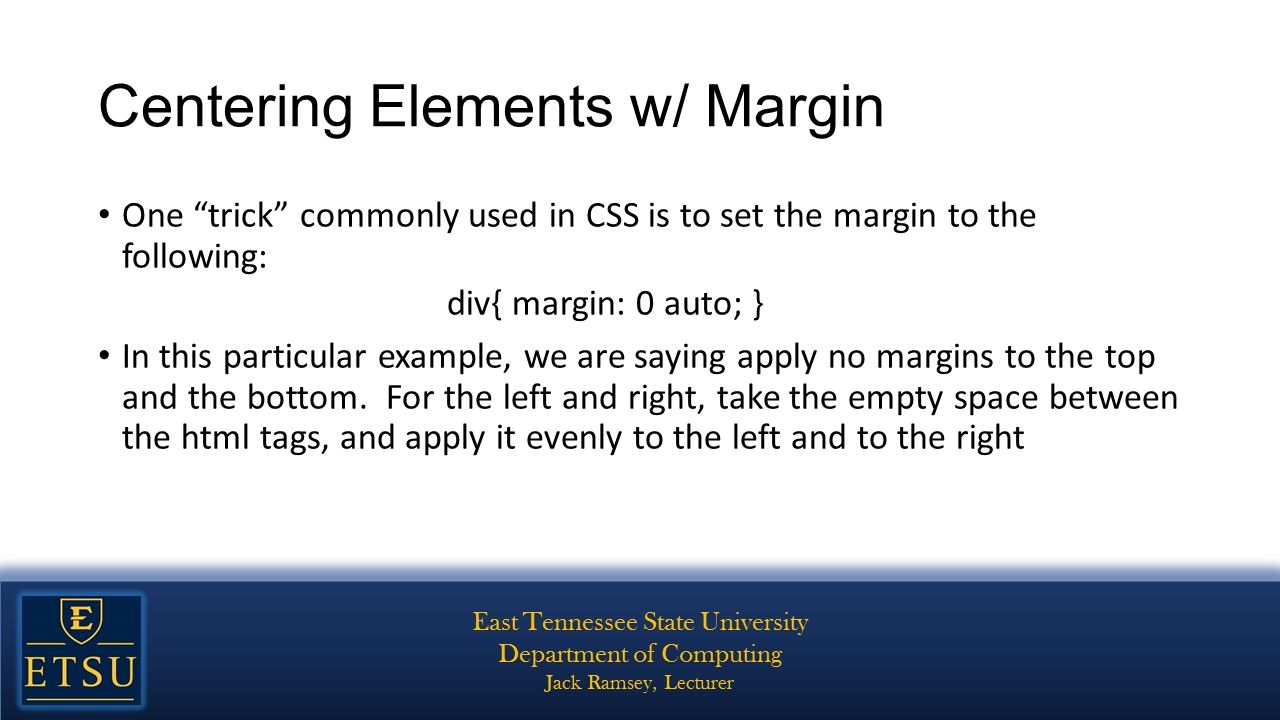 Centering Elements w/ Margin

• One “trick” commonly used in CSS is to set the margin to the following:

div{ margin: 0 auto; }

• In this particular example, we are saying apply no margins to the top and the bottom. For the left and right, take the empty space between the html tags, and apply it evenly to the left and to the right

E
ETSU

East Tennessee State University
Department of Computing
Jack Ramsey, Lecturer